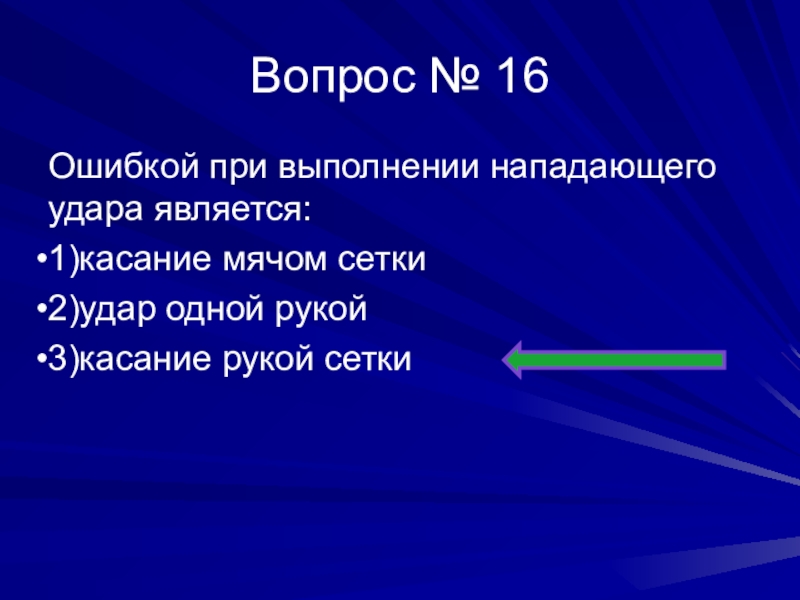 Вопрос № 16

Ошибкой при выполнении нападающего удара является:

•1)касание мячом сетки

•2)удар одной рукой

•3)касание рукой сетки